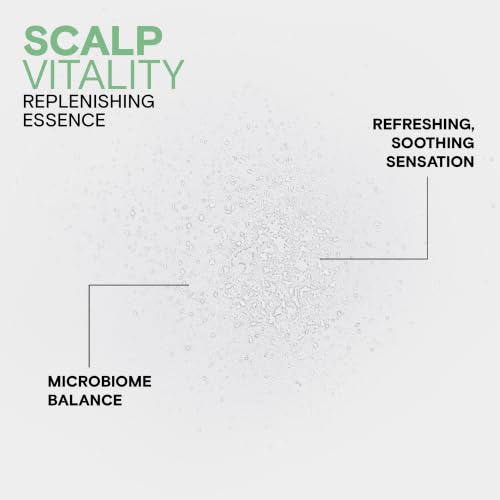 SCALP
VITALITY
REPLENISHING
ESSENCE

REFRESHING,
SOOTHING
SENSATION

MICROBIOME
BALANCE